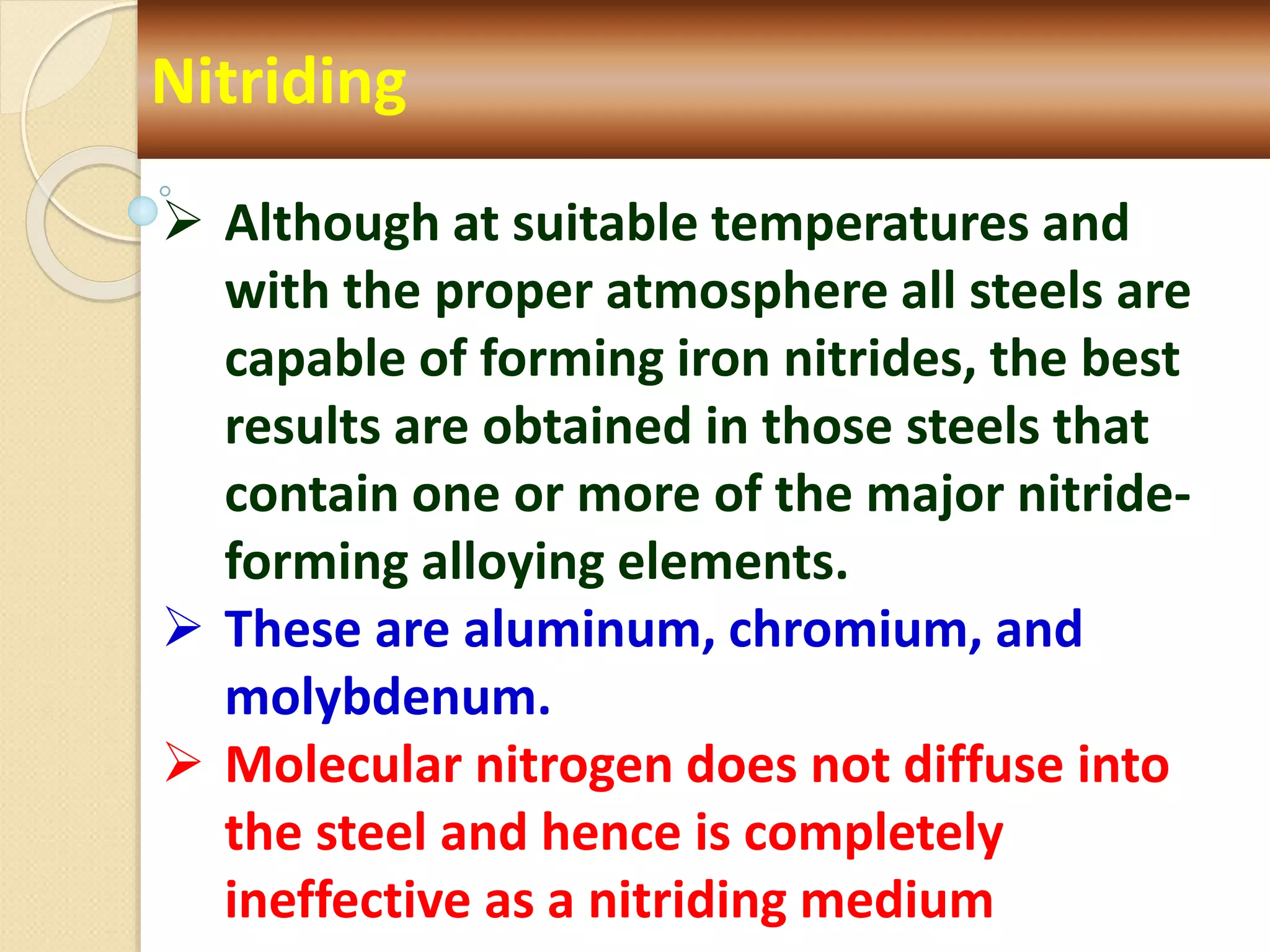 Nitriding

➢ Although at suitable temperatures and with the proper atmosphere all steels are capable of forming iron nitrides, the best results are obtained in those steels that contain one or more of the major nitride-forming alloying elements.

➢ These are aluminum, chromium, and molybdenum.

➢ Molecular nitrogen does not diffuse into the steel and hence is completely ineffective as a nitriding medium